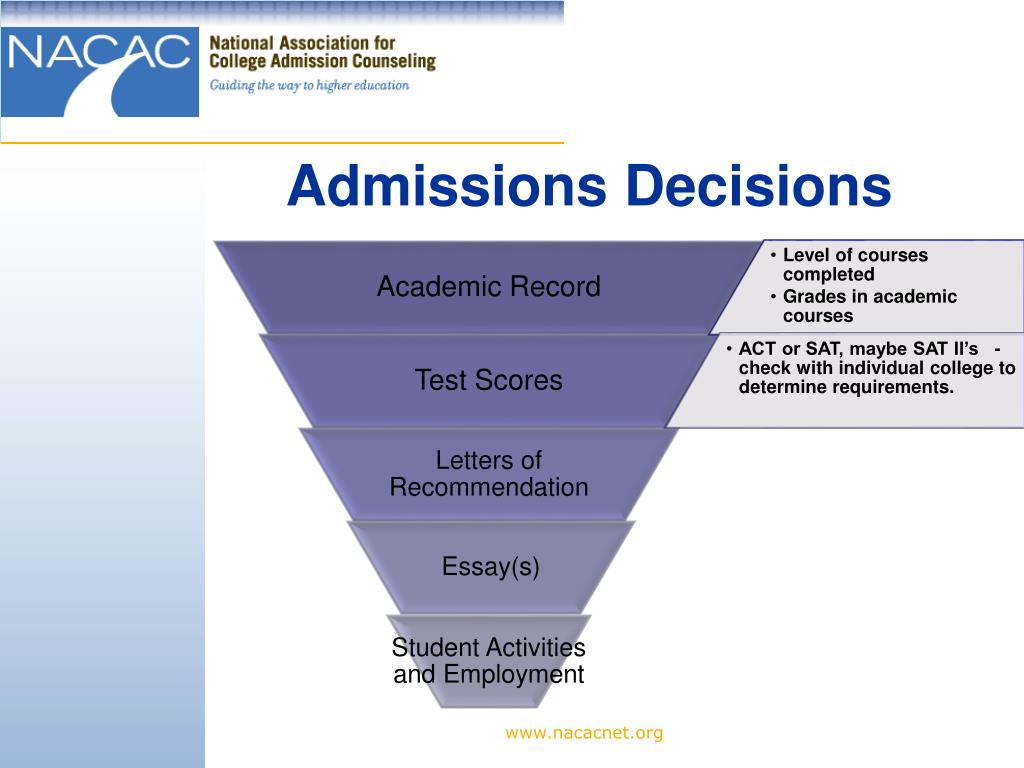 NACAC

National Association for College Admission Counseling

Guiding the way to higher education

Admissions Decisions

Academic Record

• Level of courses completed
• Grades in academic courses

Test Scores

• ACT or SAT, maybe SAT II's - check with individual college to determine requirements.

Letters of Recommendation

Essay(s)

Student Activities and Employment

www.nacacnet.org